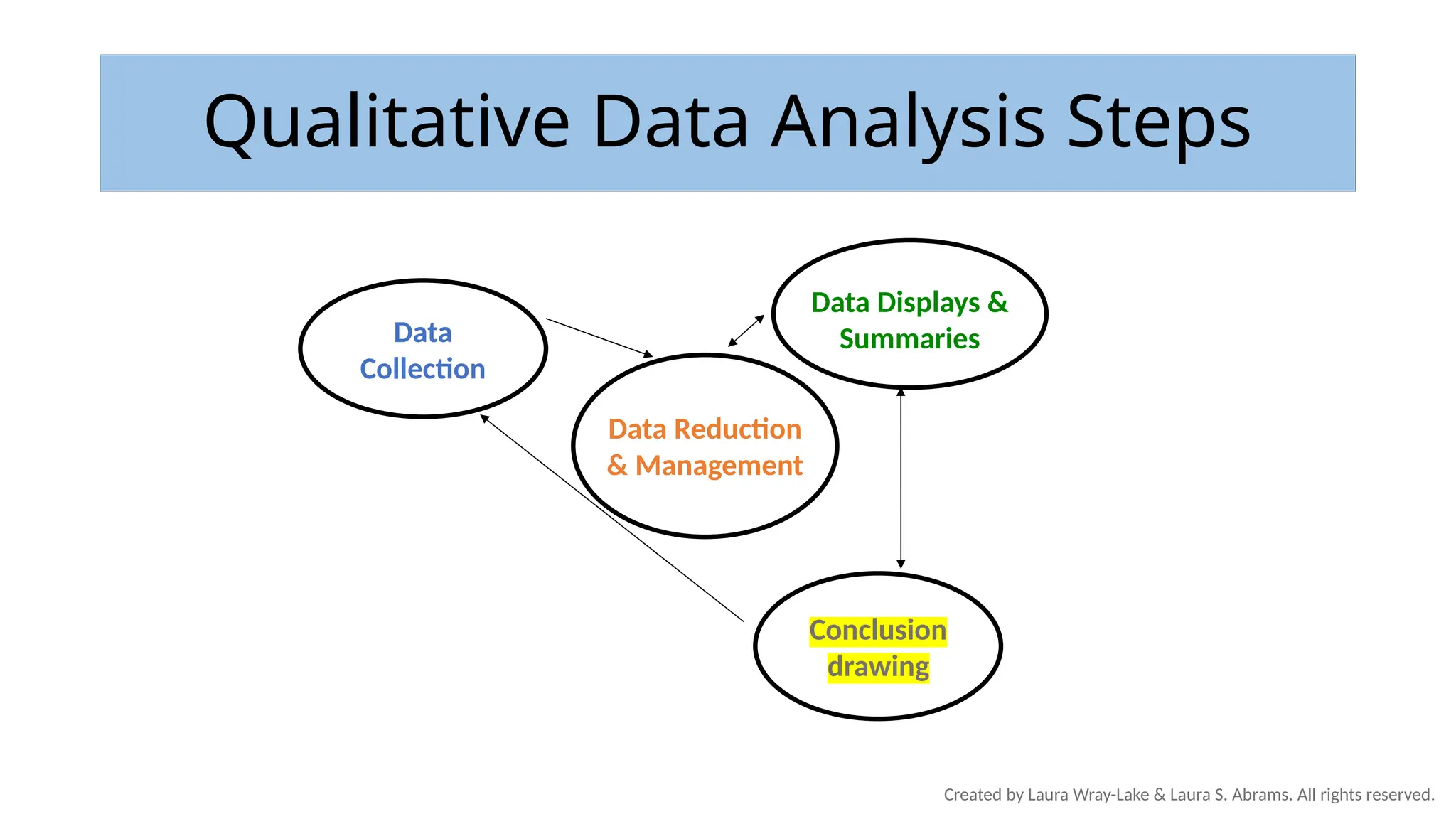 Qualitative Data Analysis Steps

Data Collection

Data Displays & Summaries

Data Reduction & Management

Conclusion drawing

Created by Laura Wray-Lake & Laura S. Abrams. All rights reserved.